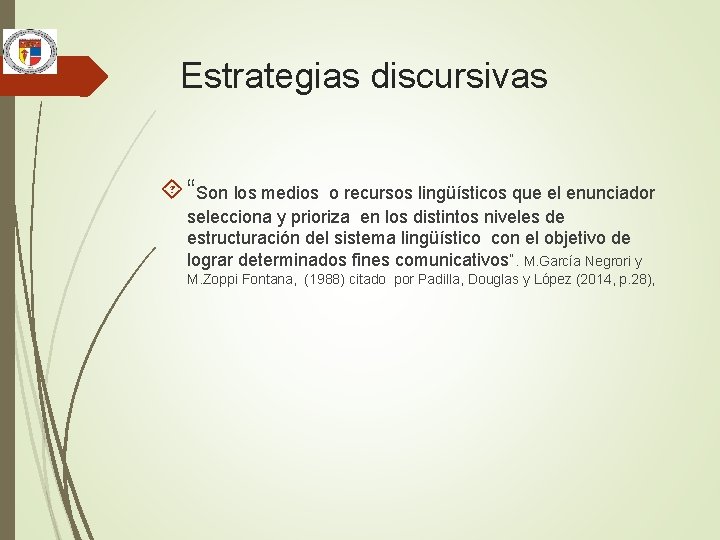 Estrategias discursivas

“Son los medios o recursos lingüísticos que el enunciador selecciona y prioriza en los distintos niveles de estructuración del sistema lingüístico con el objetivo de lograr determinados fines comunicativos”. M.García Negrori y M.Zoppi Fontana, (1988) citado por Padilla, Douglas y López (2014, p.28),